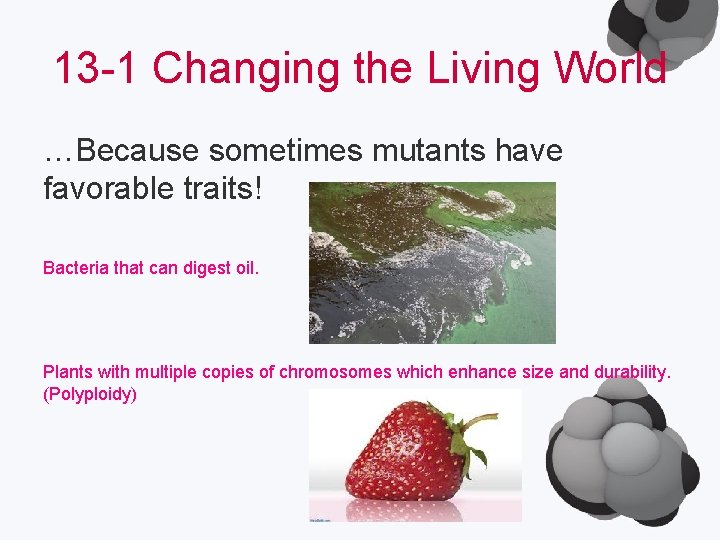 13-1 Changing the Living World

…Because sometimes mutants have favorable traits!

Bacteria that can digest oil.

Plants with multiple copies of chromosomes which enhance size and durability. (Polyploidy)